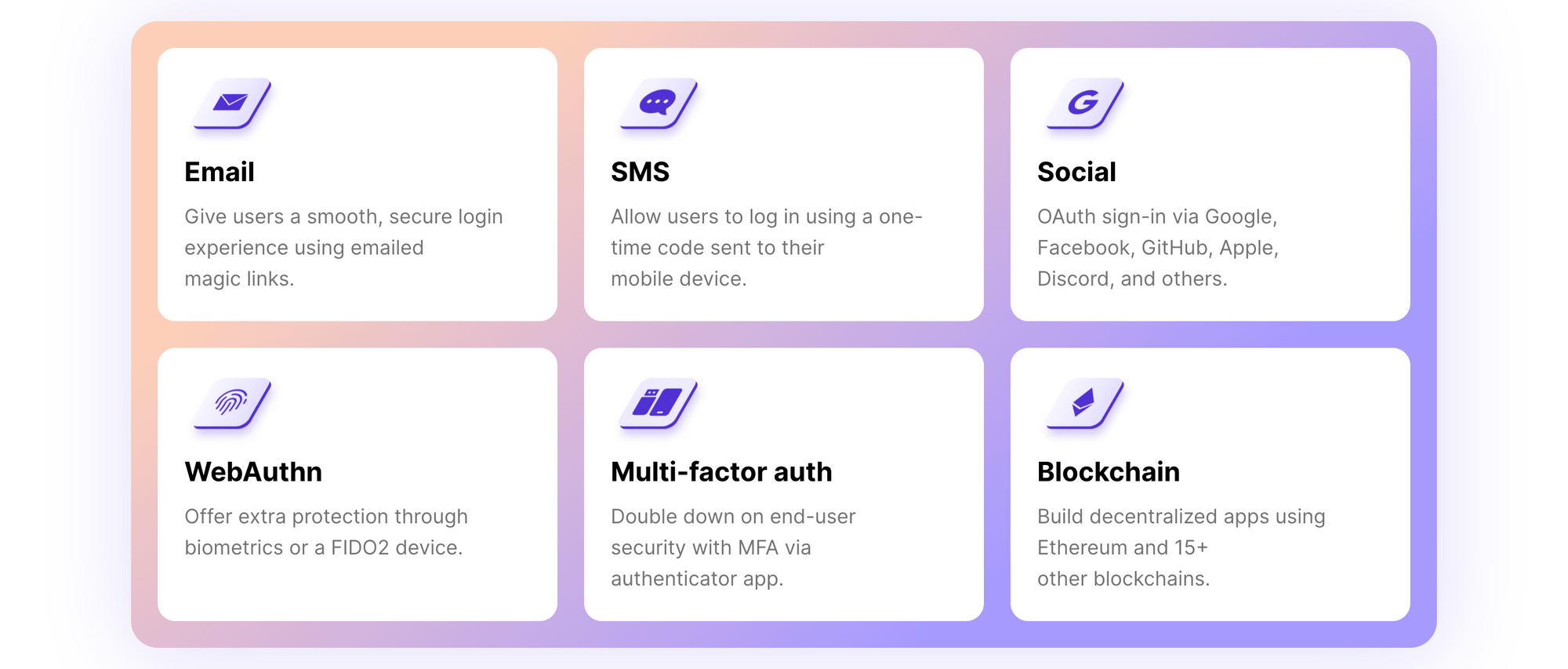 Email

Give users a smooth, secure login experience using emailed magic links.

SMS

Allow users to log in using a one-time code sent to their mobile device.

Social

OAuth sign-in via Google, Facebook, GitHub, Apple, Discord, and others.

WebAuthn

Offer extra protection through biometrics or a FIDO2 device.

Multi-factor auth

Double down on end-user security with MFA via authenticator app.

Blockchain

Build decentralized apps using Ethereum and 15+ other blockchains.